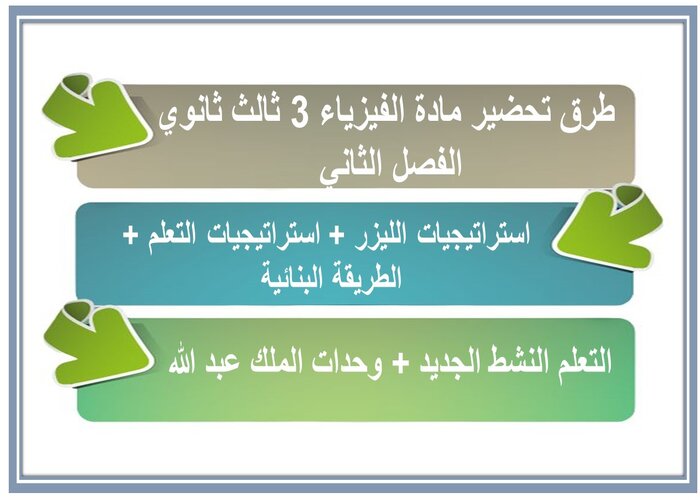 طرق تحضير مادة الفيزياء 3 ثالث ثانوي الفصل الثاني

استراتيجيات الليزر + استراتيجيات التعلم + الطريقة البنائية

التعلم النشط الجديد + وحدات الملك عبد الله